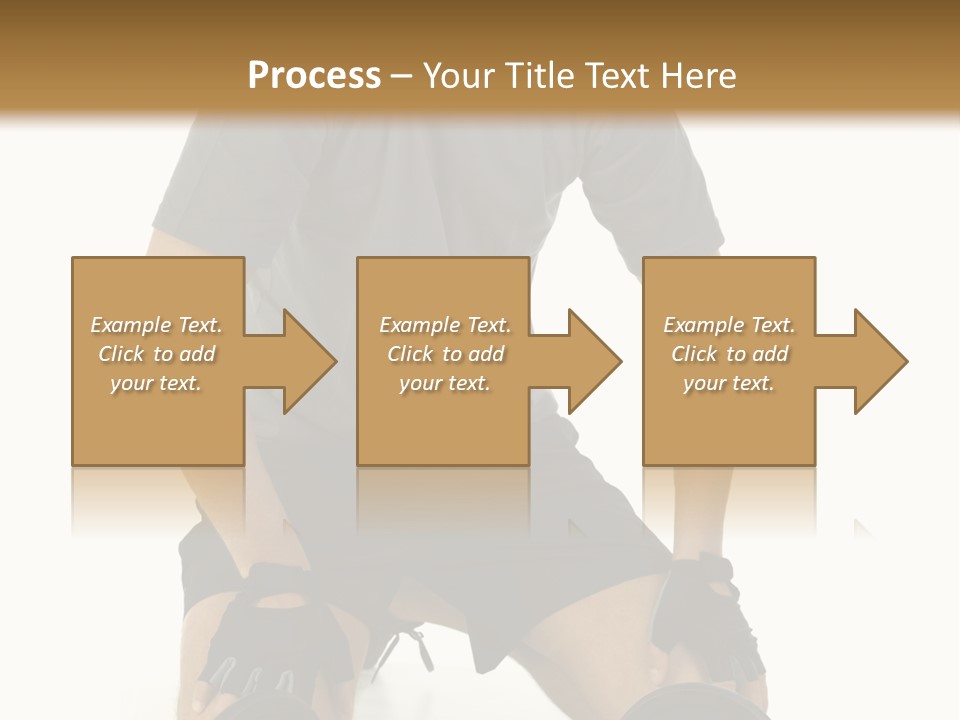 Process – Your Title Text Here

Example Text. Click to add your text.

Example Text. Click to add your text.

Example Text. Click to add your text.